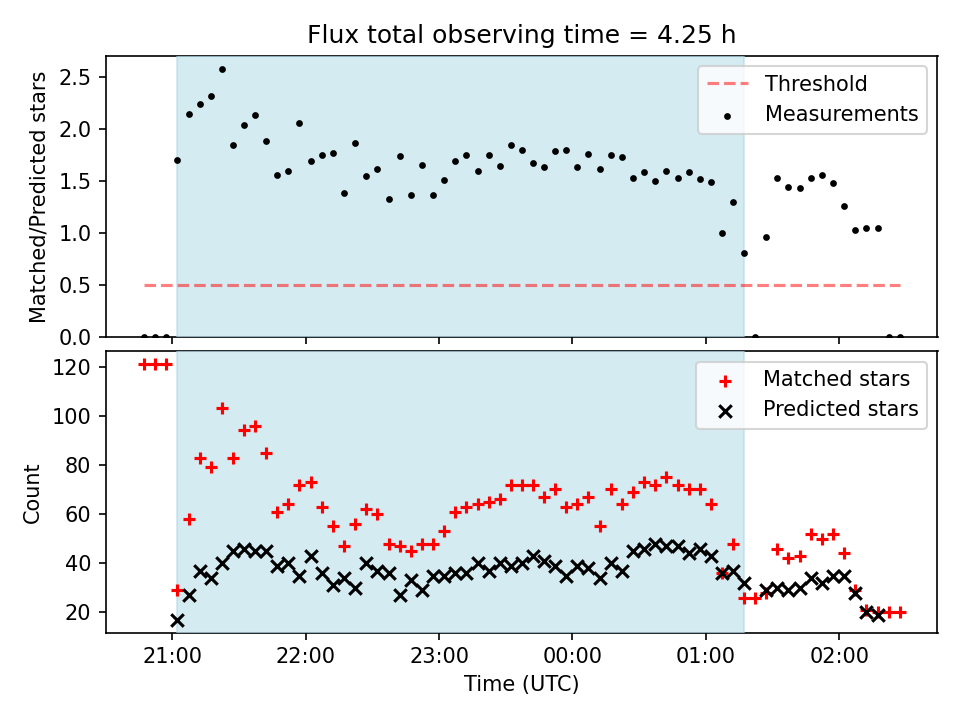 Flux total observing time = 4.25 h

Matched/Predicted stars

2.5
2.0
1.5
1.0
0.5
0.0

Threshold
Measurements

Count

120
100
80
60
40
20

Matched stars
Predicted stars

21:00
22:00
23:00
00:00
01:00
02:00

Time (UTC)